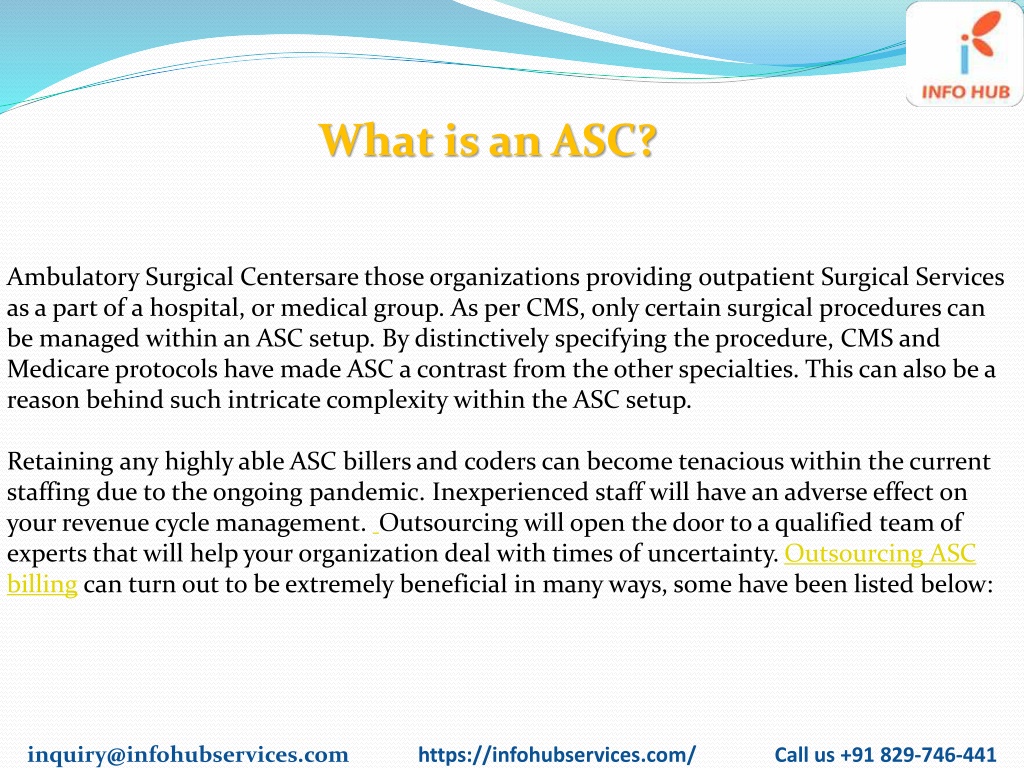 INFO HUB

What is an ASC?

Ambulatory Surgical Centersare those organizations providing outpatient Surgical Services as a part of a hospital, or medical group. As per CMS, only certain surgical procedures can be managed within an ASC setup. By distinctively specifying the procedure, CMS and Medicare protocols have made ASC a contrast from the other specialties. This can also be a reason behind such intricate complexity within the ASC setup.

Retaining any highly able ASC billers and coders can become tenacious within the current staffing due to the ongoing pandemic. Inexperienced staff will have an adverse effect on your revenue cycle management. Outsourcing will open the door to a qualified team of experts that will help your organization deal with times of uncertainty. Outsourcing ASC billing can turn out to be extremely beneficial in many ways, some have been listed below:

inquiry@infohubservices.com https://infohubservices.com/ Call us +91 829-746-441